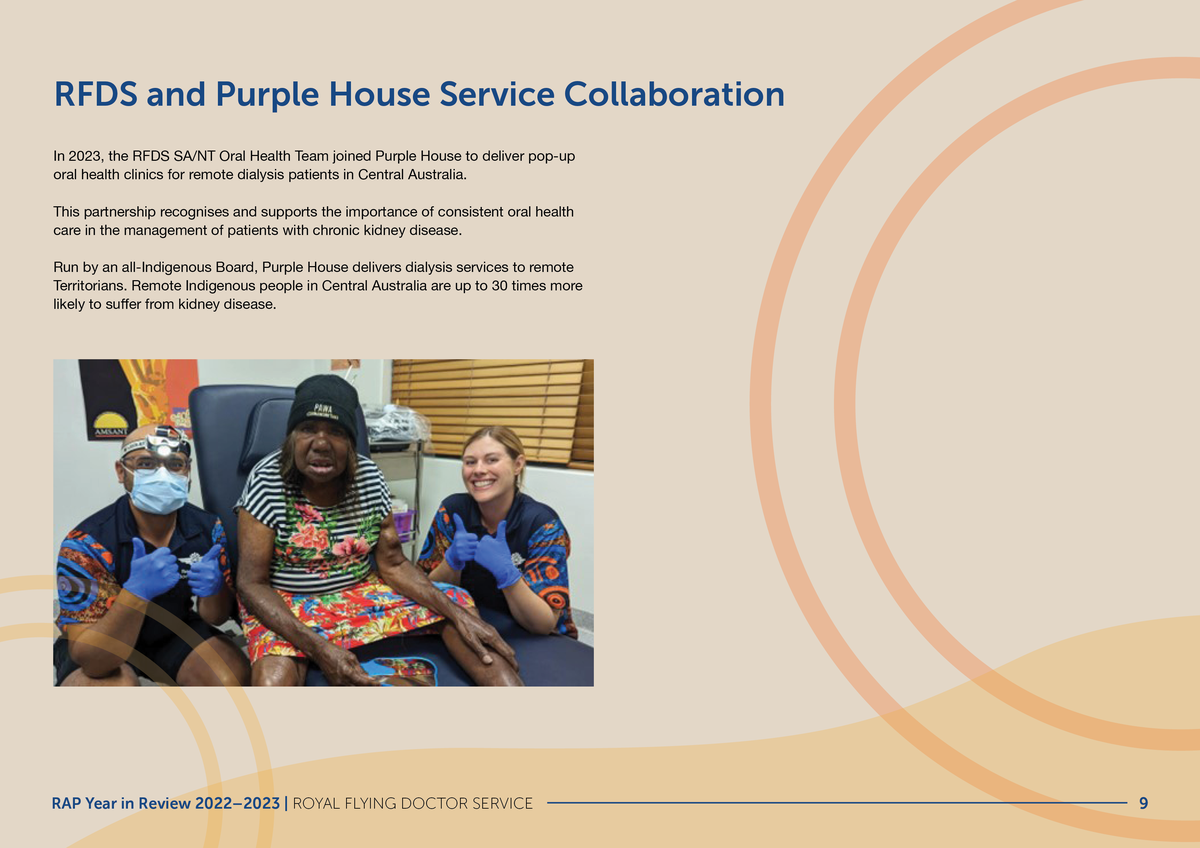 RFDS and Purple House Service Collaboration

In 2023, the RFDS SA/NT Oral Health Team joined Purple House to deliver pop-up oral health clinics for remote dialysis patients in Central Australia.

This partnership recognises and supports the importance of consistent oral health care in the management of patients with chronic kidney disease.

Run by an all-Indigenous Board, Purple House delivers dialysis services to remote Territorians. Remote Indigenous people in Central Australia are up to 30 times more likely to suffer from kidney disease.

AMSANT

PAWA

RAP Year in Review 2022–2023 | ROYAL FLYING DOCTOR SERVICE 9